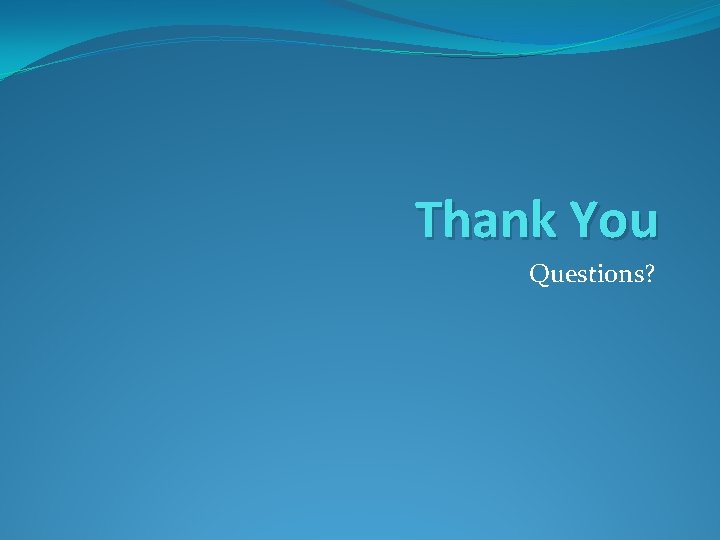 Thank You

Questions?